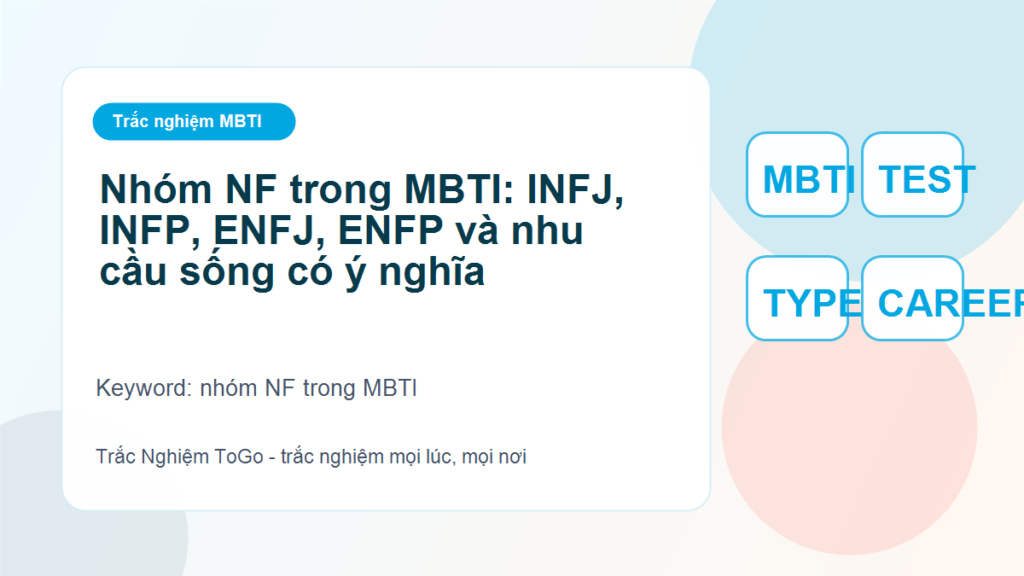 Trắc nghiệm MBTI

Nhóm NF trong MBTI: INFJ, INFP, ENFJ, ENFP và nhu cầu sống có ý nghĩa

Keyword: nhóm NF trong MBTI

Trắc Nghiệm ToGo - trắc nghiệm mọi lúc, mọi nơi

MBTI TEST

TYPE CAREER